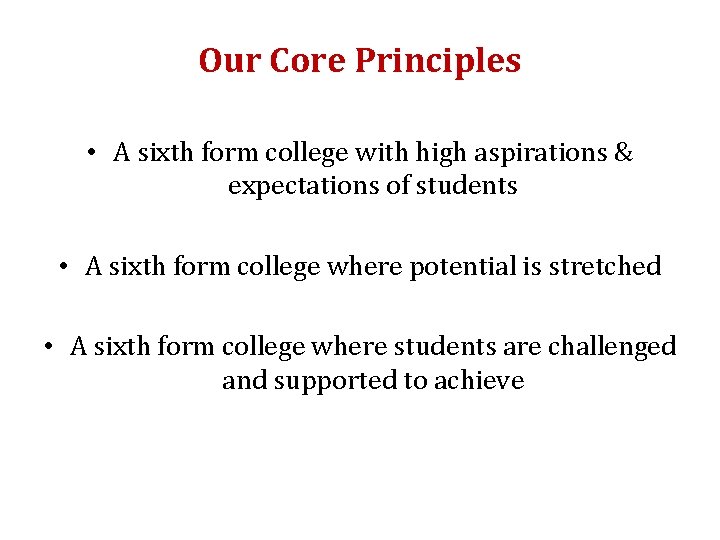 Our Core Principles

• A sixth form college with high aspirations & expectations of students

• A sixth form college where potential is stretched

• A sixth form college where students are challenged and supported to achieve